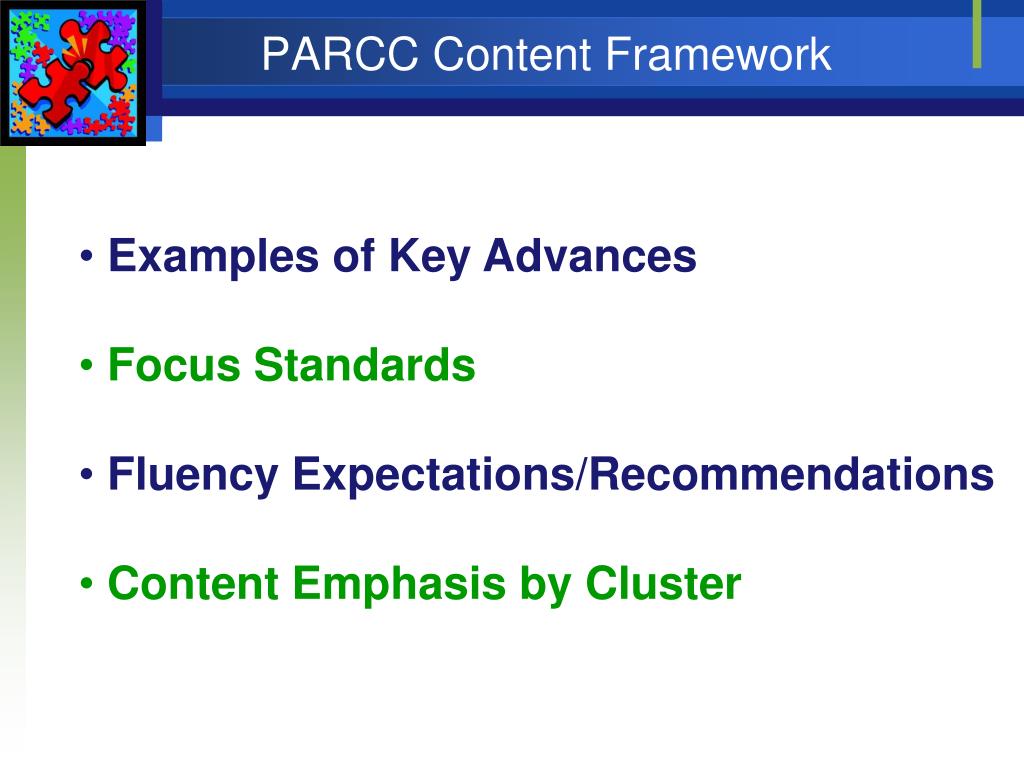 PARCC Content Framework

• Examples of Key Advances

• Focus Standards

• Fluency Expectations/Recommendations

• Content Emphasis by Cluster